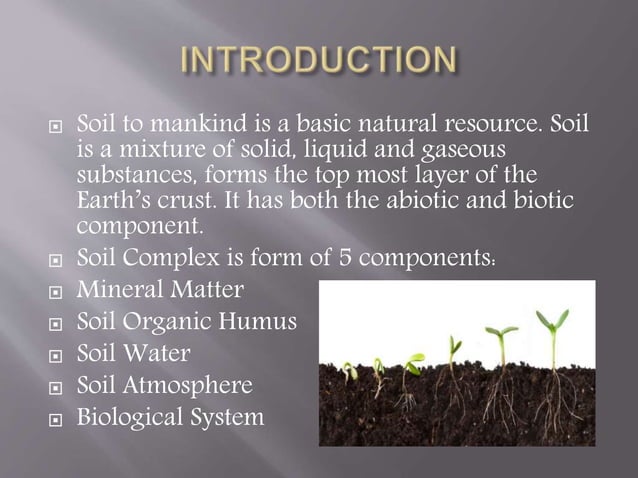 INTRODUCTION

Soil to mankind is a basic natural resource. Soil is a mixture of solid, liquid and gaseous substances, forms the top most layer of the Earth's crust. It has both the abiotic and biotic component.

Soil Complex is form of 5 components:

Mineral Matter

Soil Organic Humus

Soil Water

Soil Atmosphere

Biological System